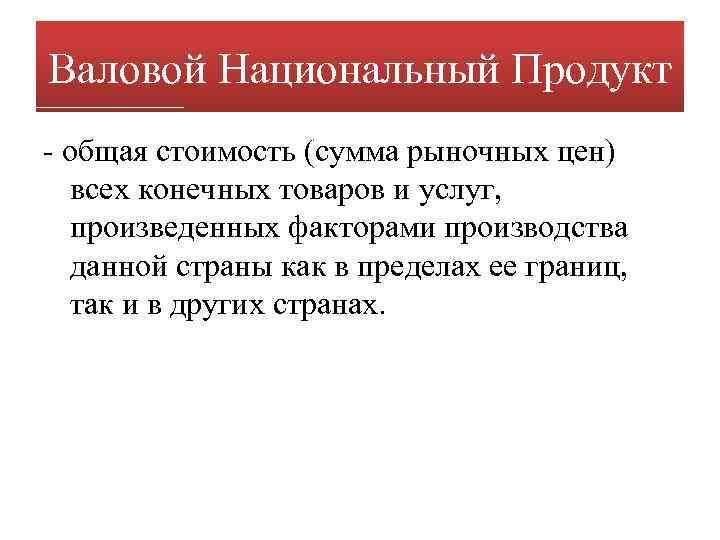 Валовой Национальный Продукт

- общая стоимость (сумма рыночных цен) всех конечных товаров и услуг, произведенных факторами производства данной страны как в пределах ее границ, так и в других странах.